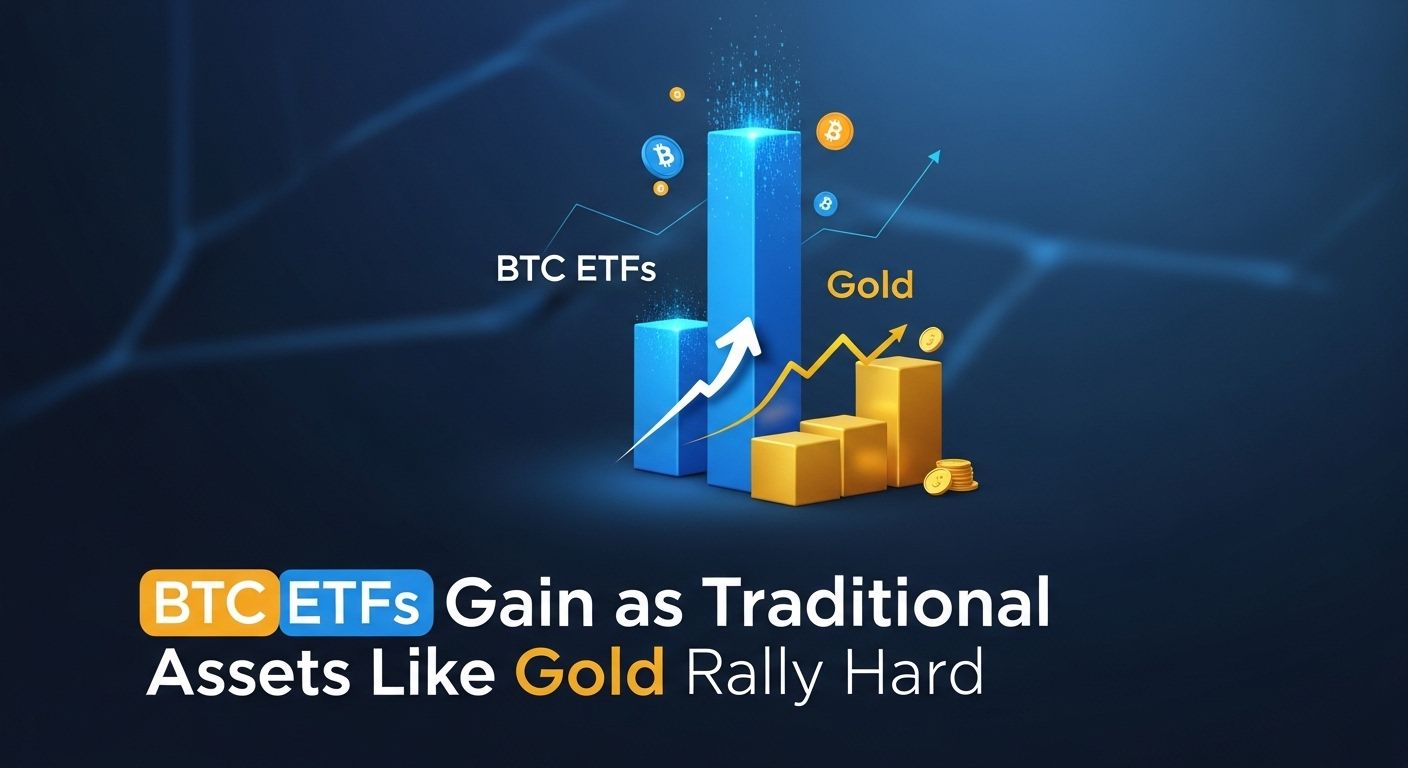 BTC ETFs

Gold

BTC ETFs Gain as Traditional Assets Like Gold Rally Hard